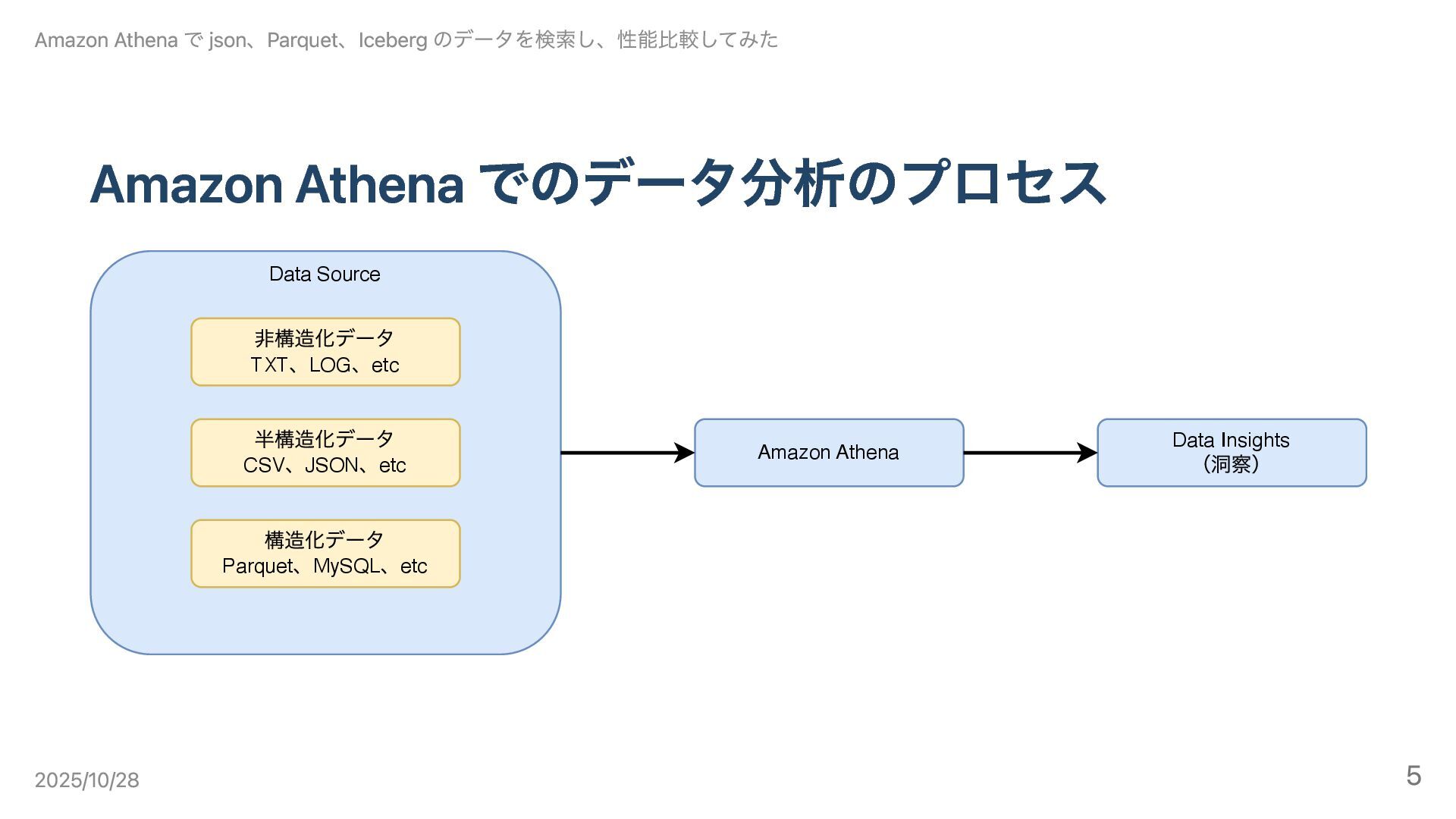 Amazon Athena で json、Parquet、Iceberg のデータを検索し、性能比較してみた

Amazon Athena でのデータ分析のプロセス

Data Source

非構造化データ
TXT、LOG、etc

半構造化データ
CSV、JSON、etc

構造化データ
Parquet、MySQL、etc

Amazon Athena

Data Insights
（洞察）

2025/10/28

5